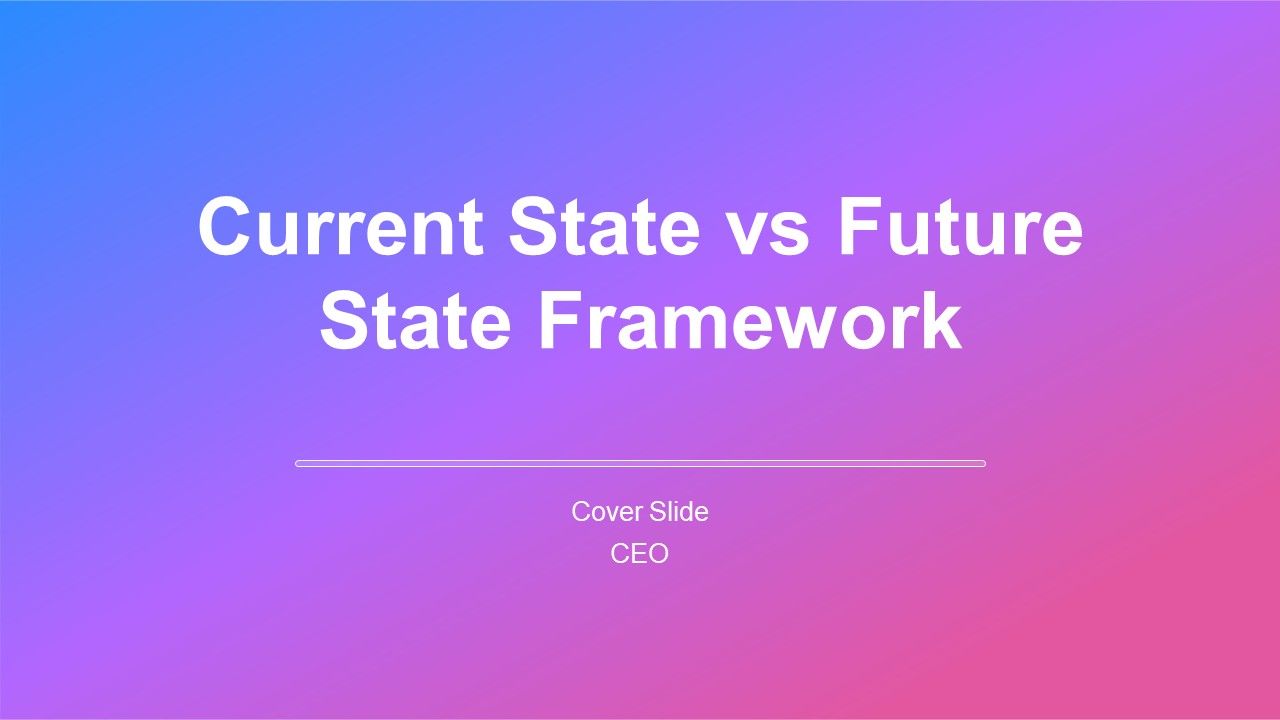 Current State vs Future State Framework

Cover Slide
CEO